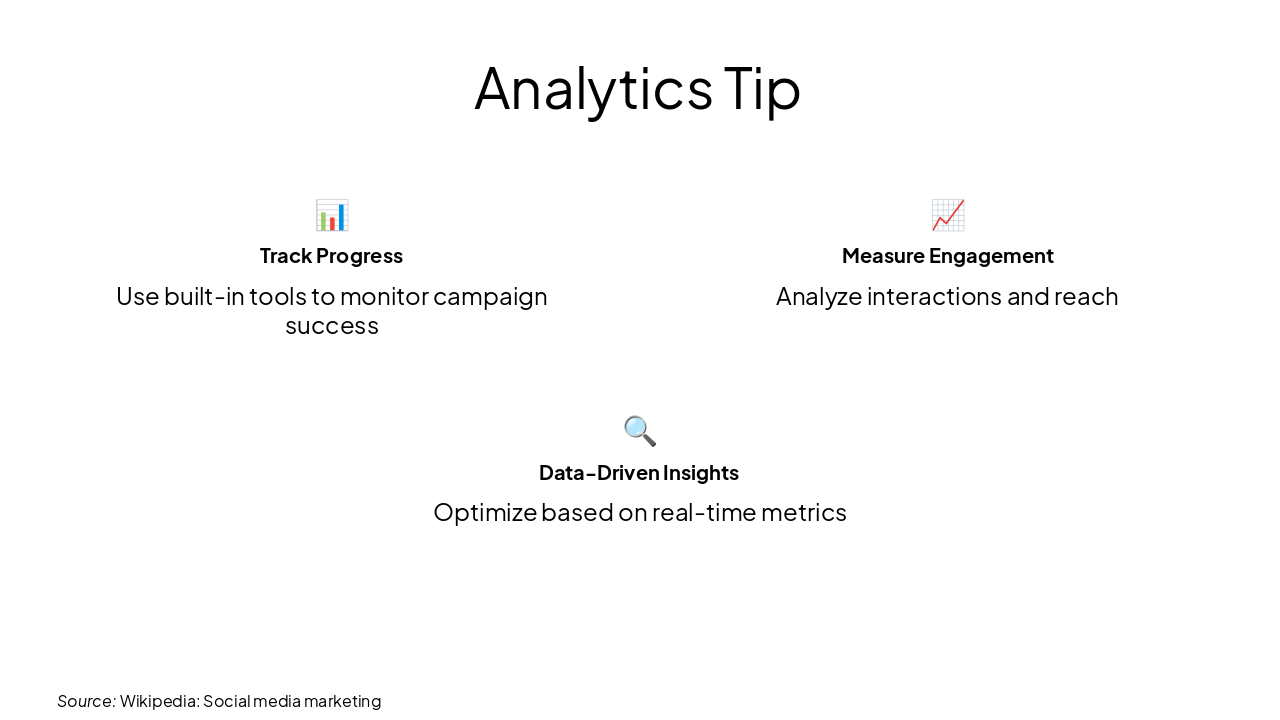 Analytics Tip

📊
Track Progress
Use built-in tools to monitor campaign success

📈
Measure Engagement
Analyze interactions and reach

🔍
Data-Driven Insights
Optimize based on real-time metrics

Source: Wikipedia: Social media marketing